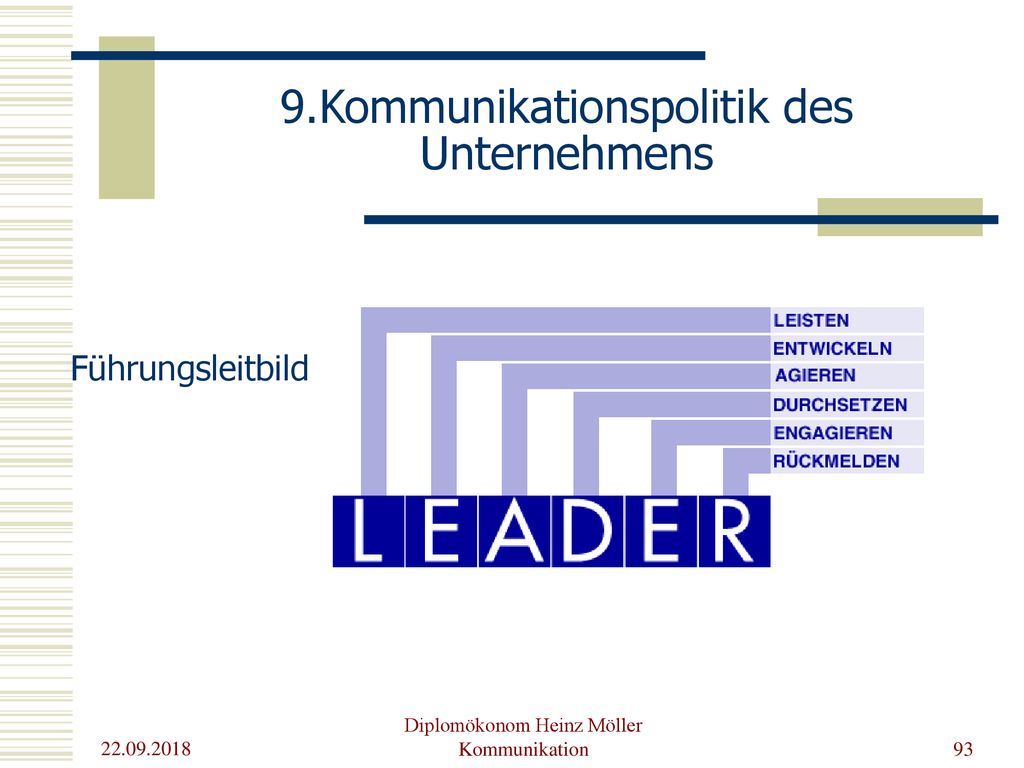 9.Kommunikationspolitik des Unternehmens

Führungsleitbild

LEISTEN
ENTWICKELN
AGIEREN
DURCHSETZEN
ENGAGIEREN
RÜCKMELDEN

L E A D E R

22.09.2018

Diplomökonom Heinz Möller
Kommunikation

93